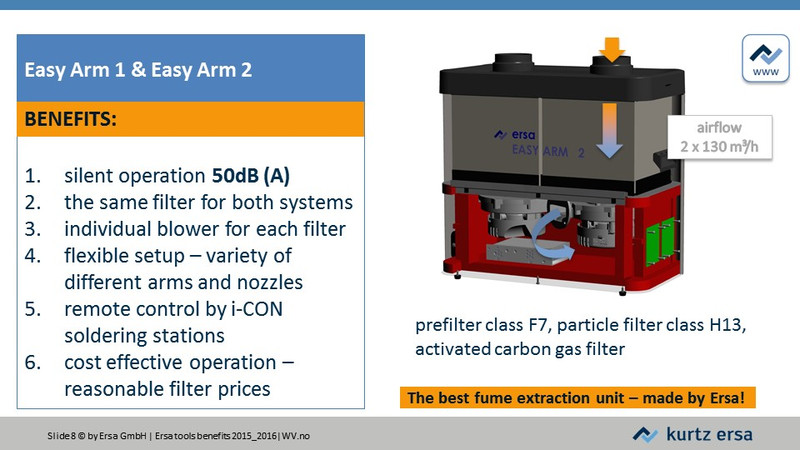 Easy Arm 1 & Easy Arm 2

BENEFITS:

1. silent operation **50dB (A)**
2. the same filter for both systems
3. individual blower for each filter
4. flexible setup – variety of different arms and nozzles
5. remote control by i-CON soldering stations
6. cost effective operation – reasonable filter prices

WWW

ersa
EASY ARM 2

airflow
2 x 130 m³/h

prefilter class F7, particle filter class H13, activated carbon gas filter

The best fume extraction unit – made by Ersa!

Slide 8 © by Ersa GmbH | Ersa tools benefits 2015_2016 | WV.no

kurtz ersa